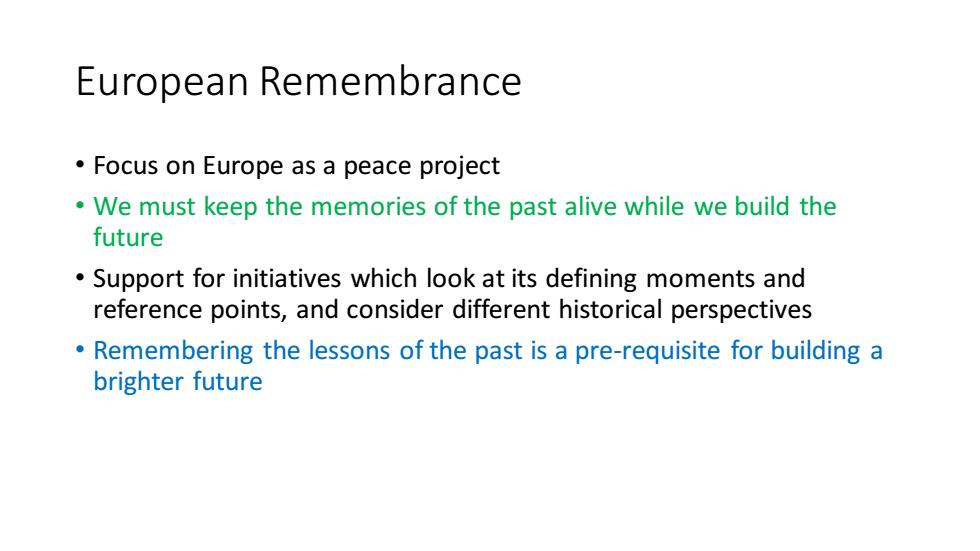 European Remembrance

• Focus on Europe as a peace project
• We must keep the memories of the past alive while we build the future
• Support for initiatives which look at its defining moments and reference points, and consider different historical perspectives
• Remembering the lessons of the past is a pre-requisite for building a brighter future